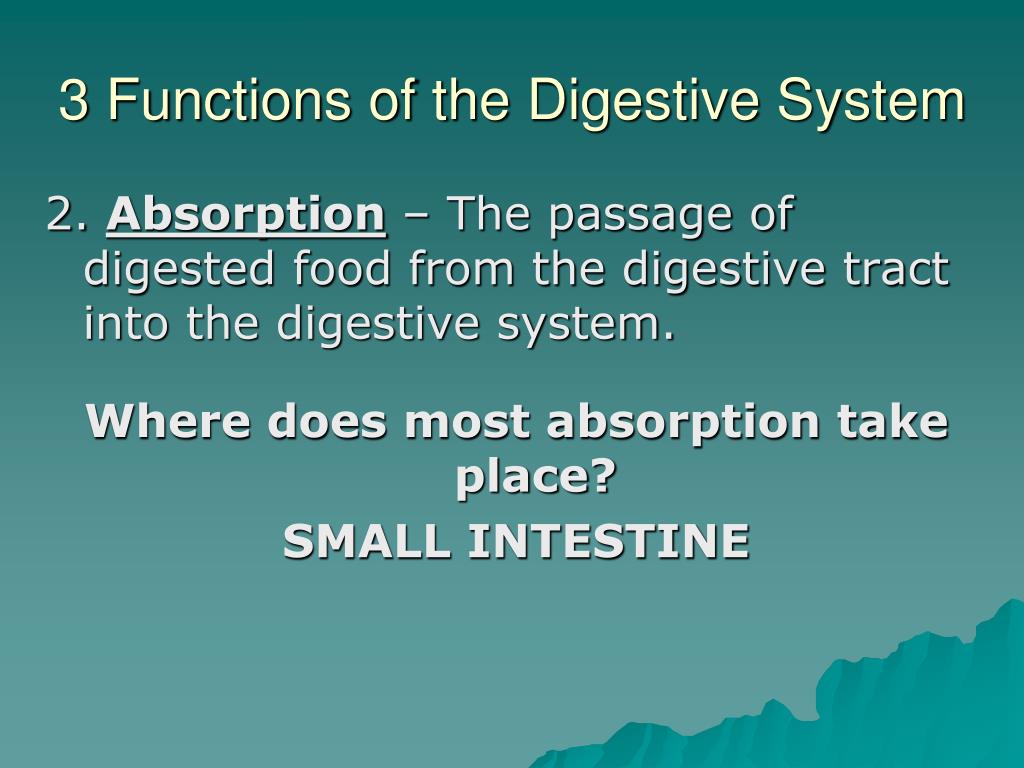 3 Functions of the Digestive System

2. Absorption – The passage of digested food from the digestive tract into the digestive system.

Where does most absorption take place?
SMALL INTESTINE